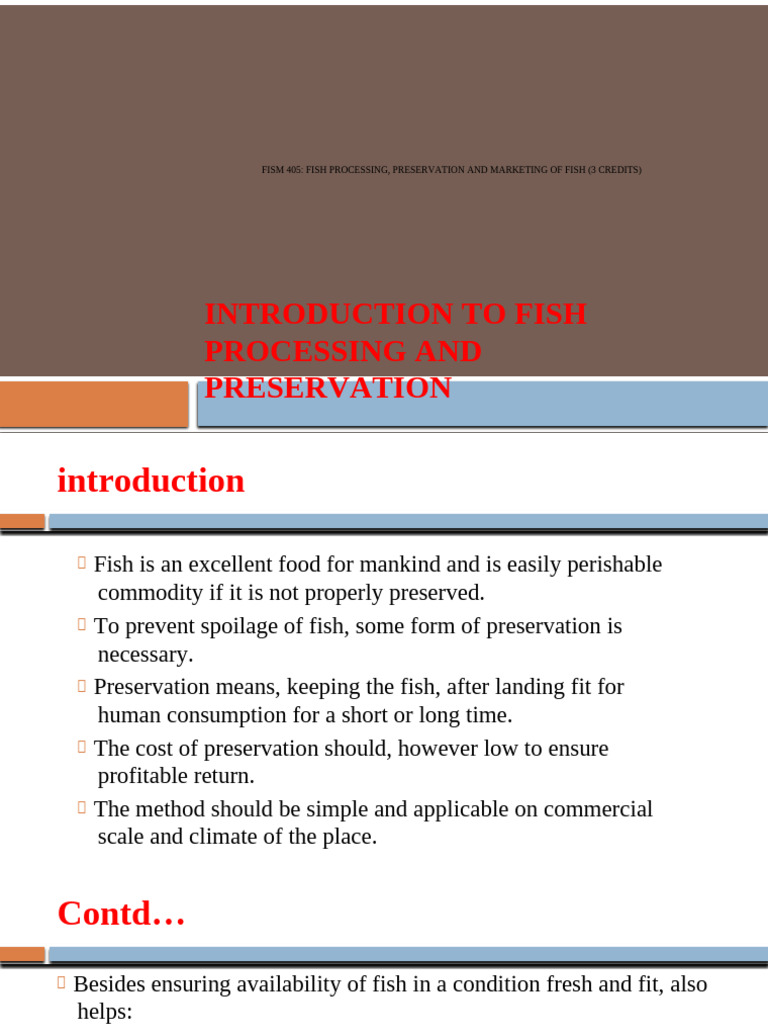 FISM 405: FISH PROCESSING, PRESERVATION AND MARKETING OF FISH (3 CREDITS)

INTRODUCTION TO FISH PROCESSING AND PRESERVATION

introduction

Fish is an excellent food for mankind and is easily perishable commodity if it is not properly preserved.

To prevent spoilage of fish, some form of preservation is necessary.

Preservation means, keeping the fish, after landing fit for human consumption for a short or long time.

The cost of preservation should, however low to ensure profitable return.

The method should be simple and applicable on commercial scale and climate of the place.

Contd…

Besides ensuring availability of fish in a condition fresh and fit, also helps: